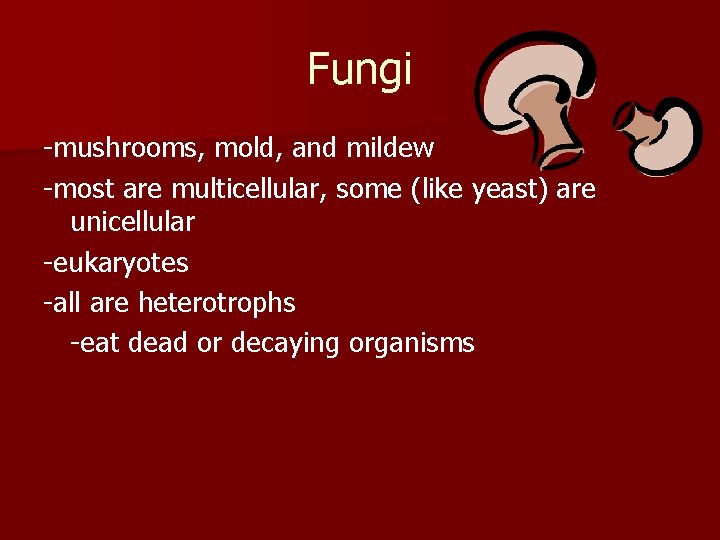 Fungi

-mushrooms, mold, and mildew

-most are multicellular, some (like yeast) are unicellular

-eukaryotes

-all are heterotrophs

-eat dead or decaying organisms